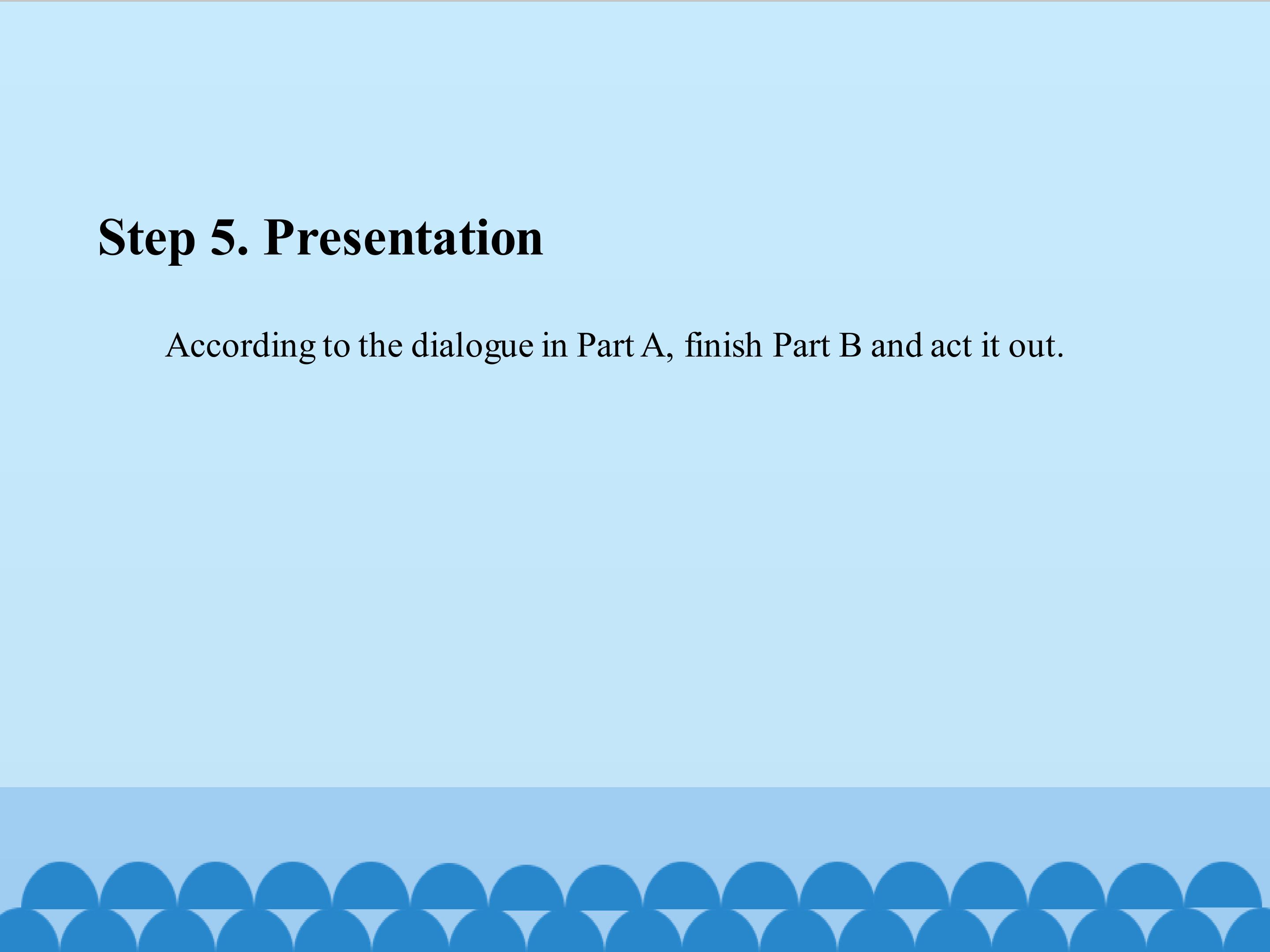 Step 5. Presentation

According to the dialogue in Part A, finish Part B and act it out.